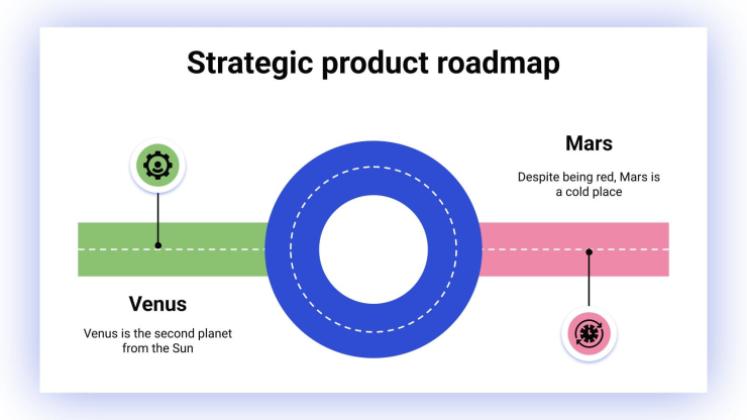 Strategic product roadmap

Mars

Despite being red, Mars is a cold place

Venus

Venus is the second planet from the Sun